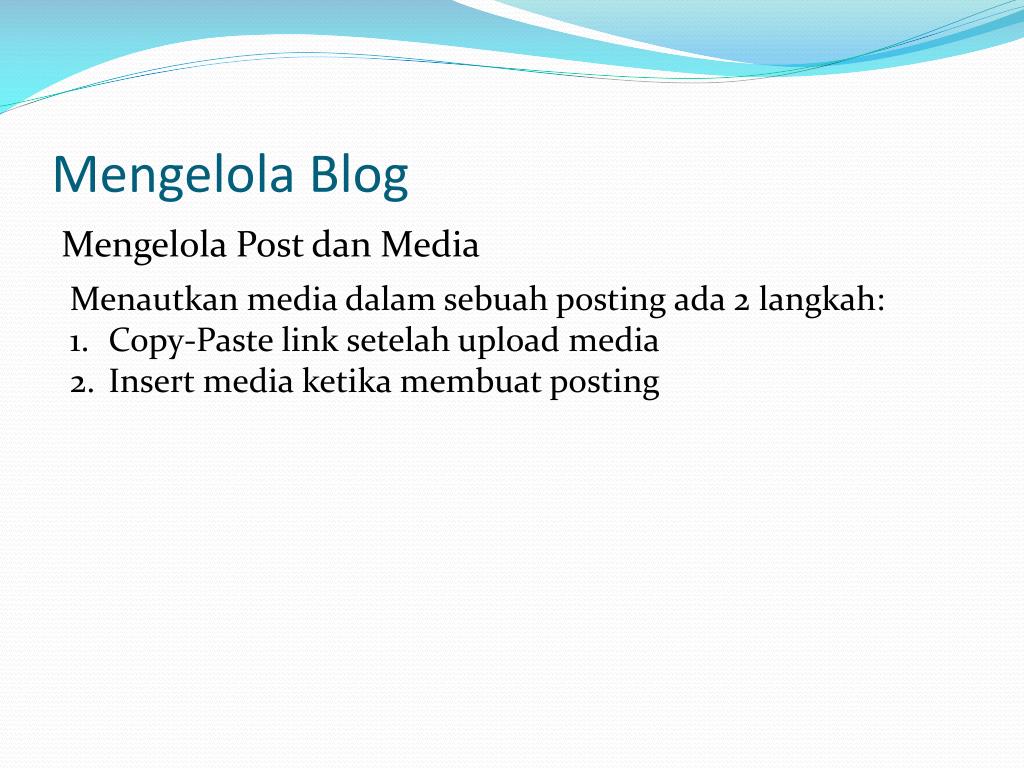 Mengelola Blog

Mengelola Post dan Media

Menautkan media dalam sebuah posting ada 2 langkah:
1. Copy-Paste link setelah upload media
2. Insert media ketika membuat posting